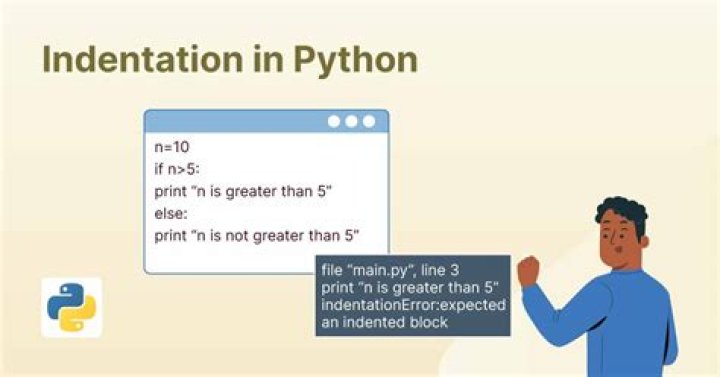 Indentation in Python

n=10
if n>5:
print "n is greater than 5"
else:
print "n is not greater than 5"

file "main.py", line 3
print "n is greater than 5"
indentationError:expected an indented block